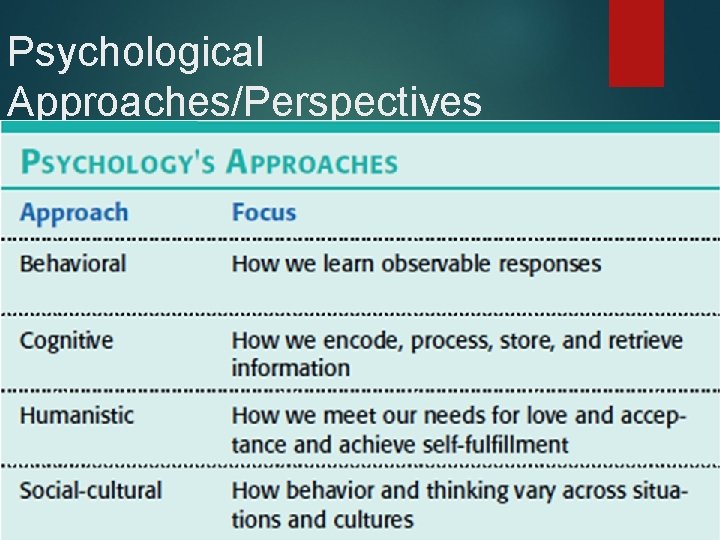 Psychological Approaches/Perspectives

PSYCHOLOGY'S APPROACHES

| Approach | Focus |
|---|---|
| Behavioral | How we learn observable responses |
| Cognitive | How we encode, process, store, and retrieve information |
| Humanistic | How we meet our needs for love and acceptance and achieve self-fulfillment |
| Social-cultural | How behavior and thinking vary across situations and cultures |